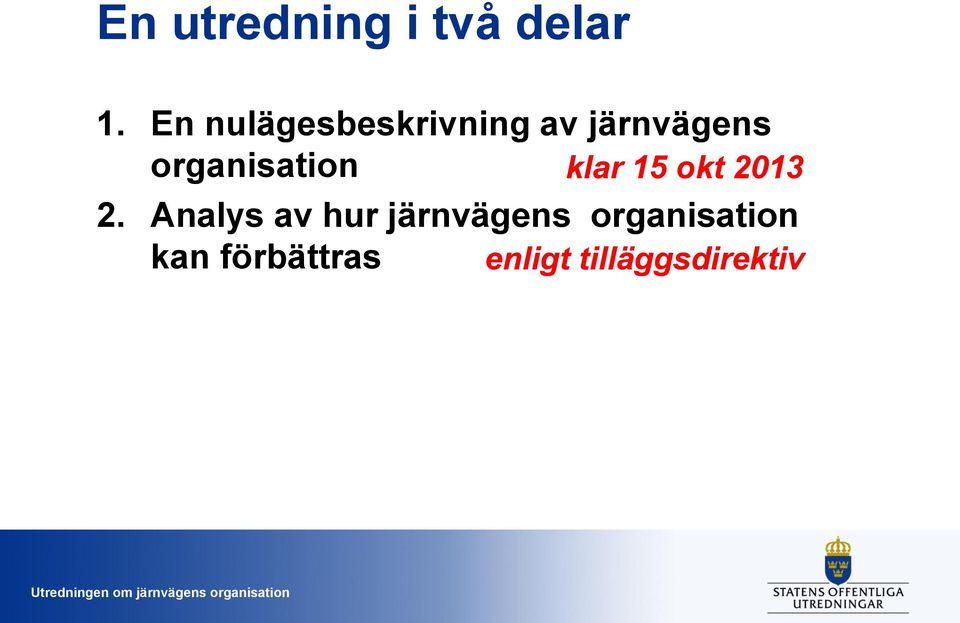 En utredning i två delar

1. En nulägesbeskrivning av järnvägens organisation klar 15 okt 2013

2. Analys av hur järnvägens organisation kan förbättras enligt tilläggsdirektiv

Utredningen om järnvägens organisation

STATENS OFFENTLIGA UTREDNINGAR